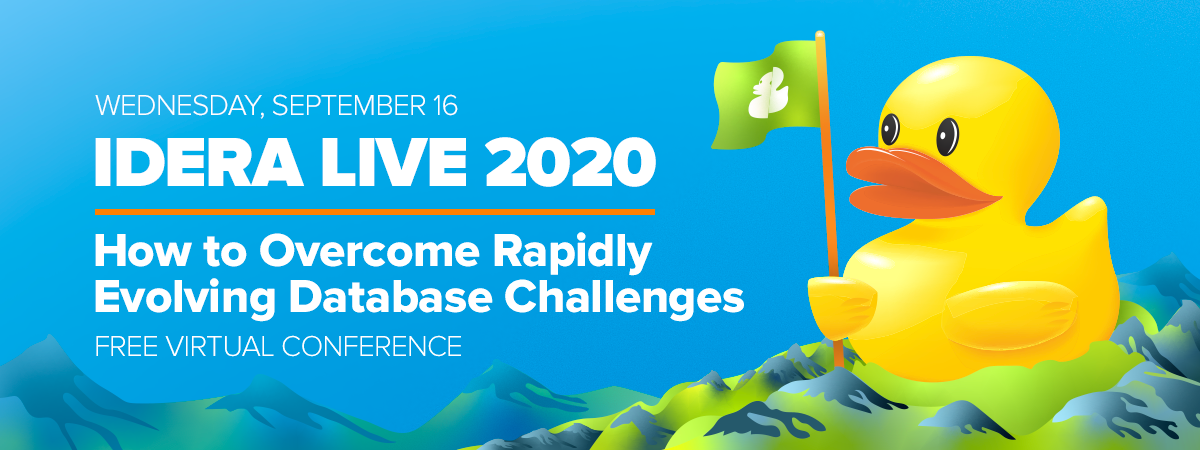 WEDNESDAY, SEPTEMBER 16

IDERA LIVE 2020

How to Overcome Rapidly Evolving Database Challenges

FREE VIRTUAL CONFERENCE